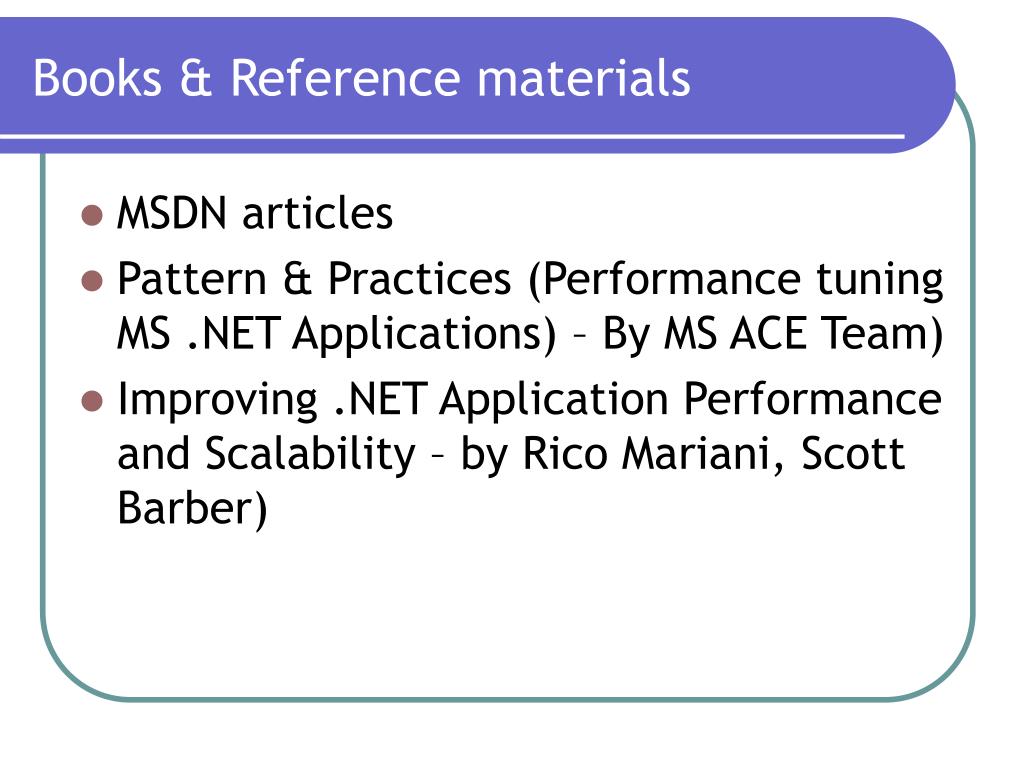 Books & Reference materials

- MSDN articles
- Pattern & Practices (Performance tuning MS .NET Applications) – By MS ACE Team)
- Improving .NET Application Performance and Scalability – by Rico Mariani, Scott Barber)